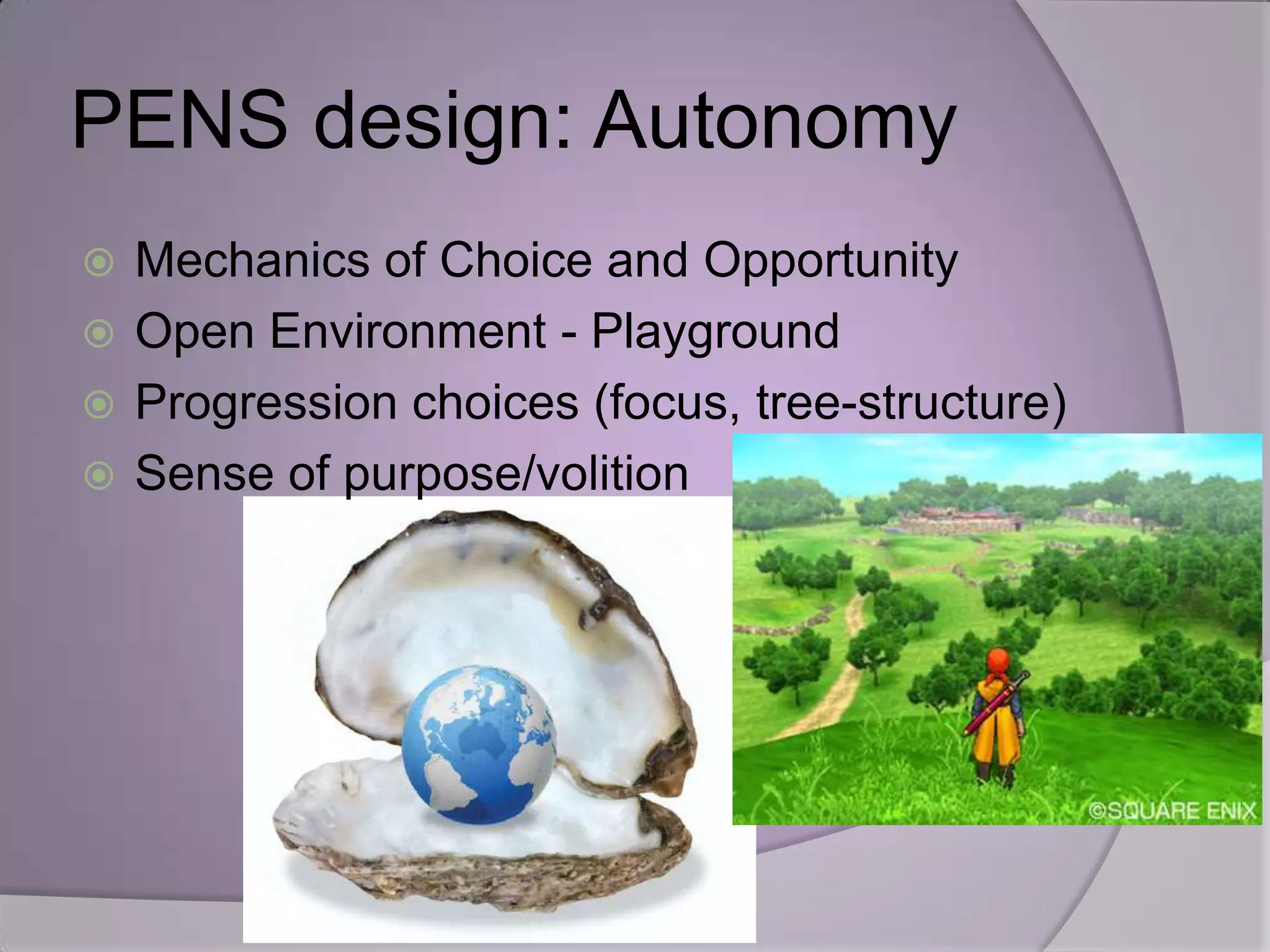 PENS design: Autonomy

Mechanics of Choice and Opportunity
Open Environment - Playground
Progression choices (focus, tree-structure)
Sense of purpose/volition

©SQUARE ENIX